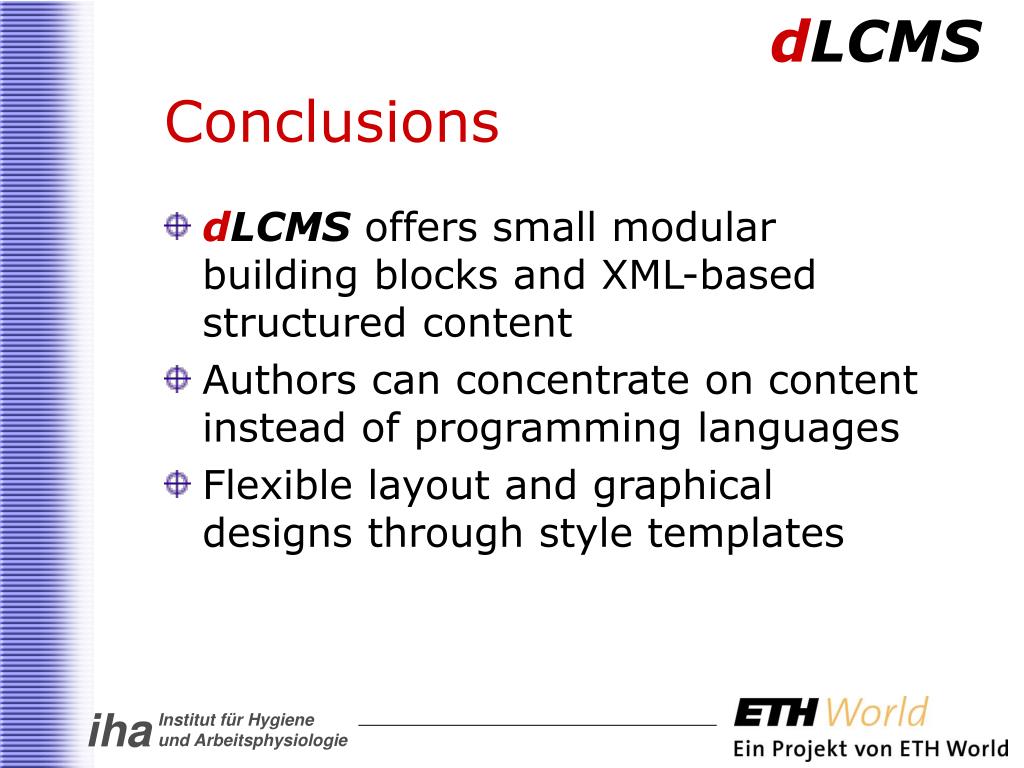 dLCMS

Conclusions

dLCMS offers small modular building blocks and XML-based structured content

Authors can concentrate on content instead of programming languages

Flexible layout and graphical designs through style templates

iha Institut für Hygiene und Arbeitsphysiologie

ETH World
Ein Projekt von ETH World